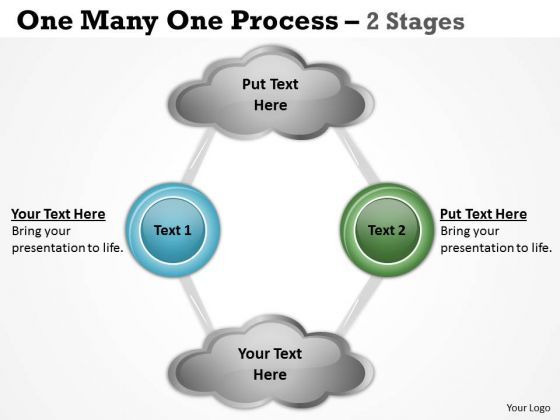 One Many One Process – 2 Stages

Put Text Here

Your Text Here
Bring your presentation to life.

Text 1

Text 2

Put Text Here
Bring your presentation to life.

Your Text Here

Your Logo